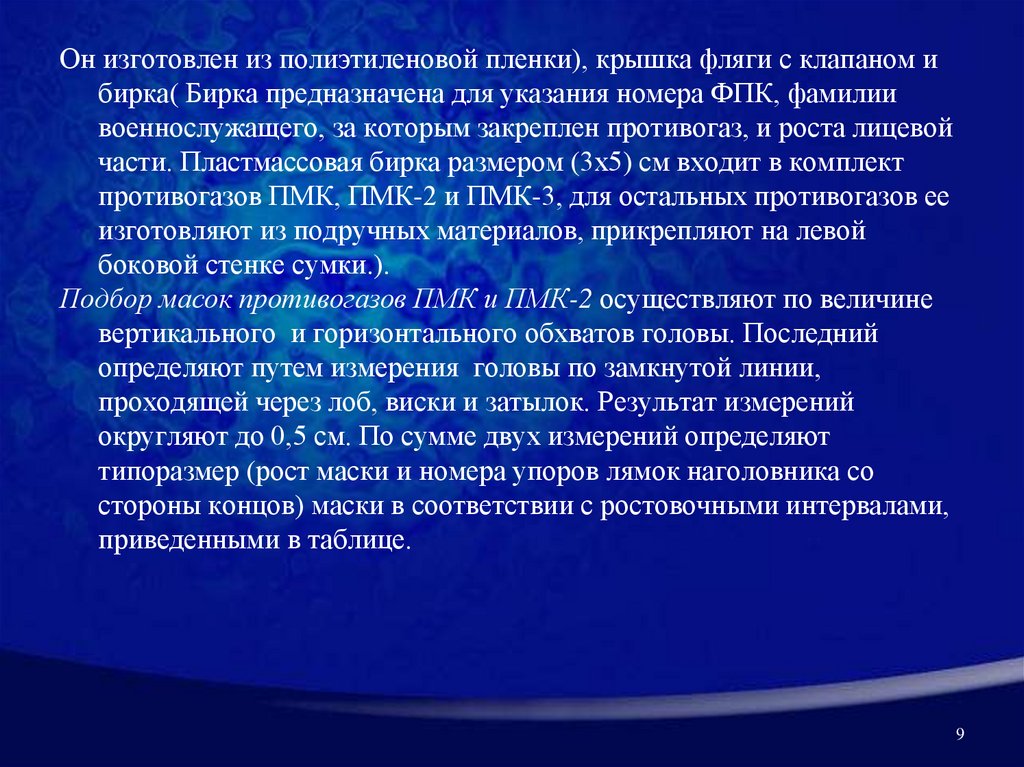 Он изготовлен из полиэтиленовой пленки), крышка фляги с клапаном и бирка( Бирка предназначена для указания номера ФПК, фамилии военнослужащего, за которым закреплен противогаз, и роста лицевой части. Пластмассовая бирка размером (3х5) см входит в комплект противогазов ПМК, ПМК-2 и ПМК-3, для остальных противогазов ее изготовляют из подручных материалов, прикрепляют на левой боковой стенке сумки.).

Подбор масок противогазов ПМК и ПМК-2 осуществляют по величине вертикального и горизонтального обхватов головы. Последний определяют путем измерения головы по замкнутой линии, проходящей через лоб, виски и затылок. Результат измерений округляют до 0,5 см. По сумме двух измерений определяют типоразмер (рост маски и номера упоров лямок наголовника со стороны концов) маски в соответствии с ростовочными интервалами, приведенными в таблице.

9